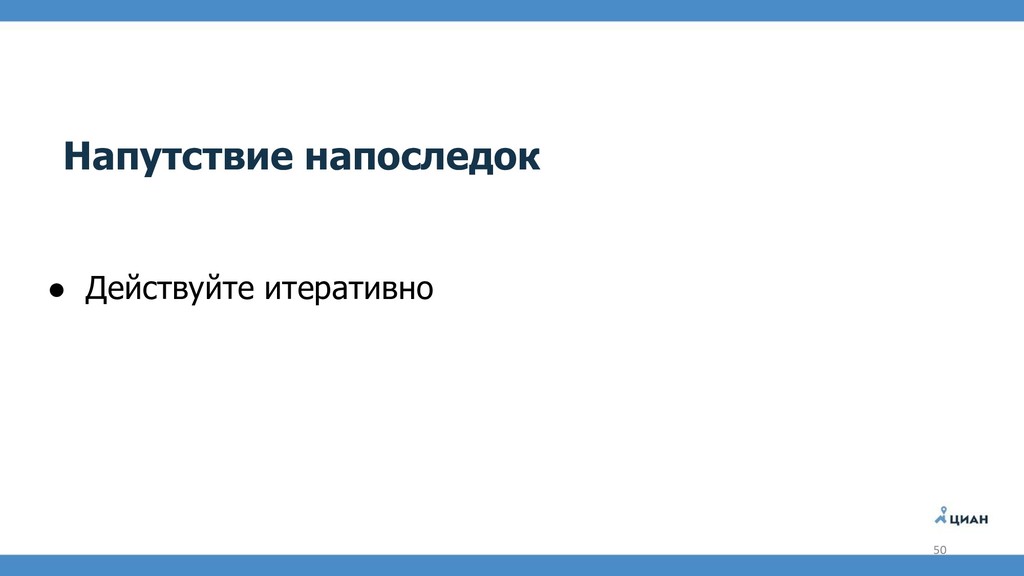 Напутствие напоследок

● Действуйте итеративно

ЦИАН

50